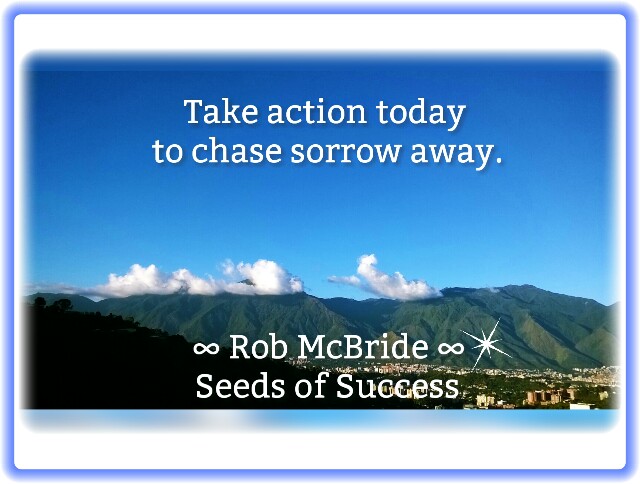 Take action today
to chase sorrow away.

∞ Rob McBride ∞
Seeds of Success